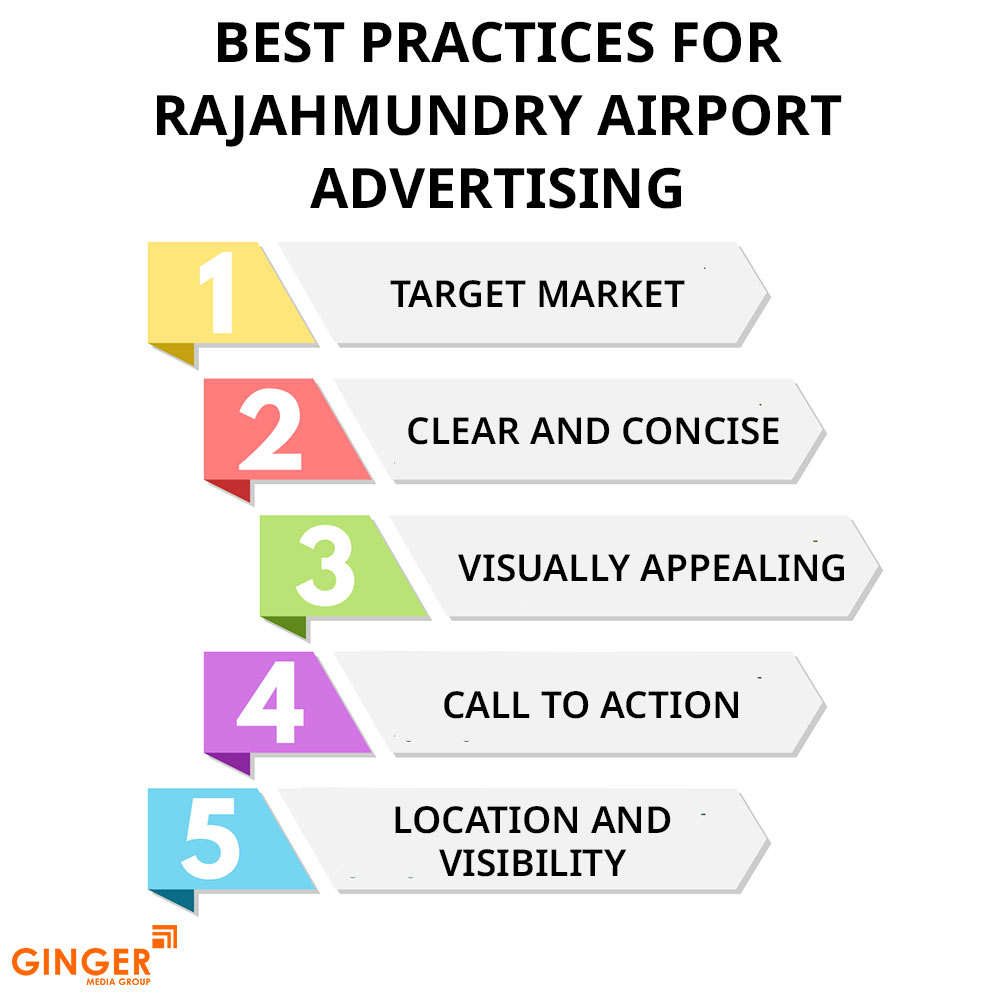 BEST PRACTICES FOR RAJAHMUNDRY AIRPORT ADVERTISING

1 TARGET MARKET

2 CLEAR AND CONCISE

3 VISUALLY APPEALING

4 CALL TO ACTION

5 LOCATION AND VISIBILITY

GINGER MEDIA GROUP